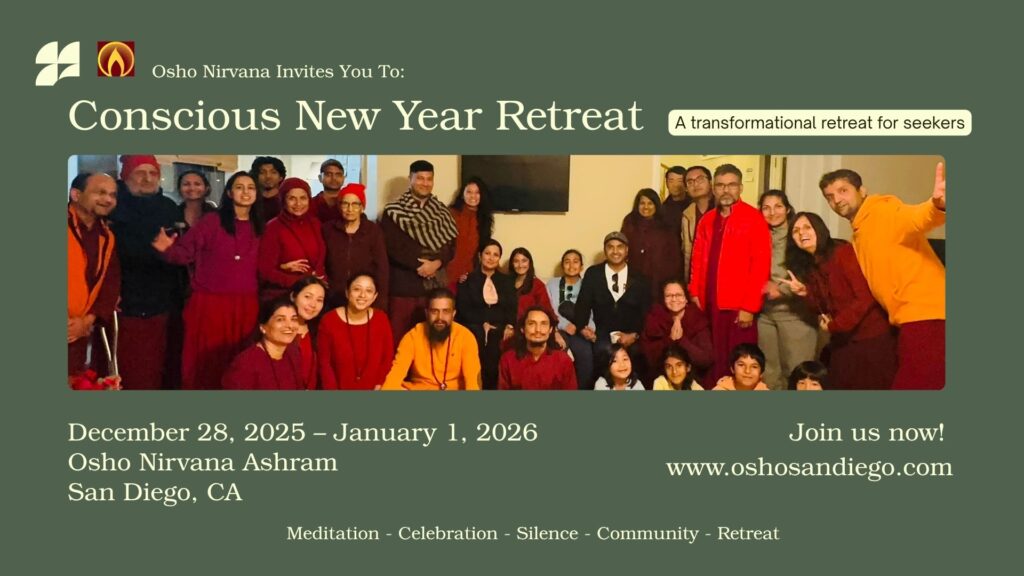 Osho Nirvana Invites You To:

Conscious New Year Retreat

A transformational retreat for seekers

December 28, 2025 – January 1, 2026
Osho Nirvana Ashram
San Diego, CA

Join us now!
www.oshosandiego.com

Meditation - Celebration - Silence - Community - Retreat